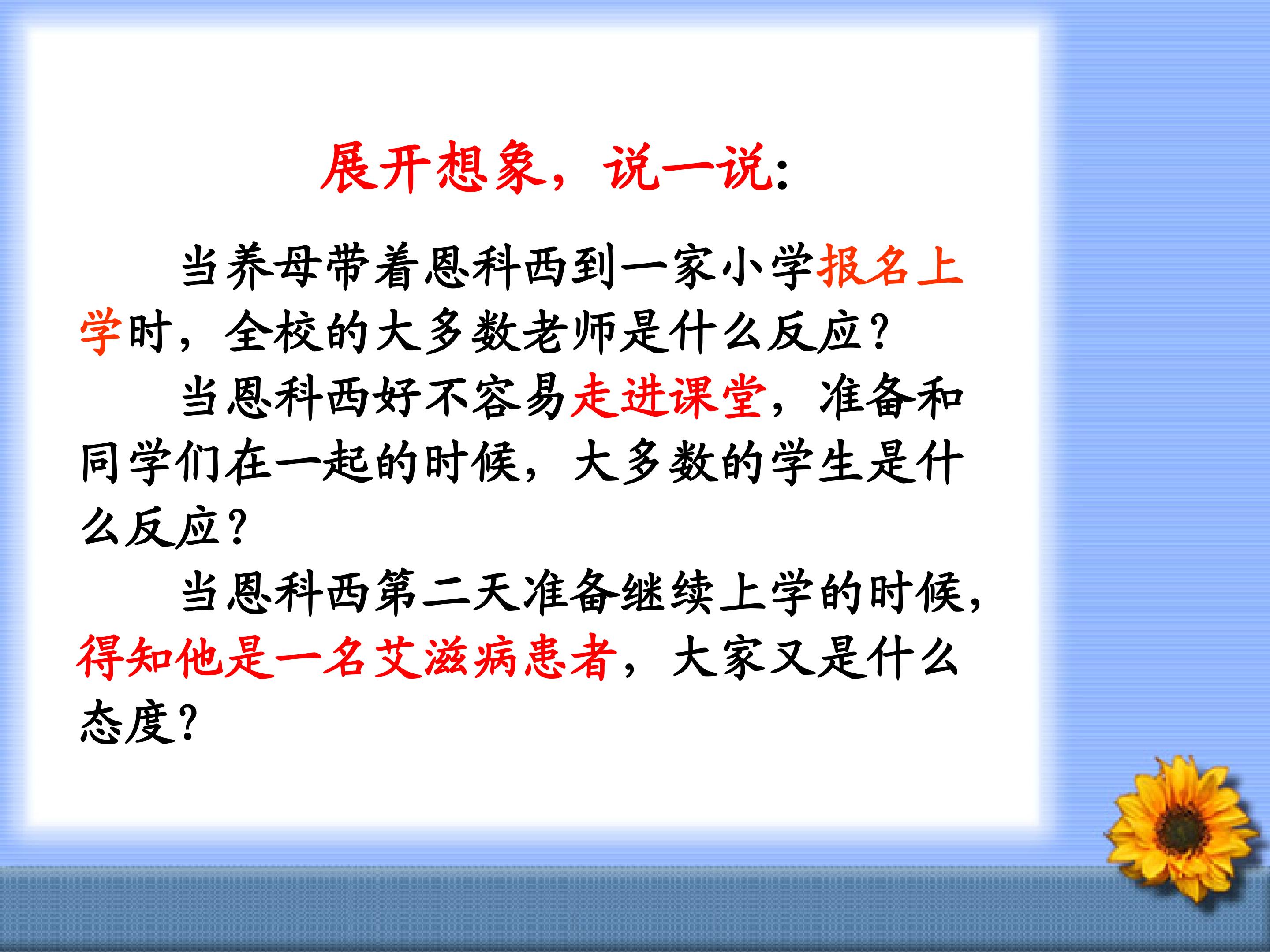 展开想象，说一说：

当养母带着恩科西到一家小学报名上学时，全校的大多数老师是什么反应？

当恩科西好不容易走进课堂，准备和同学们在一起的时候，大多数的学生是什么反应？

当恩科西第二天准备继续上学的时候，得知他是一名艾滋病患者，大家又是什么态度？